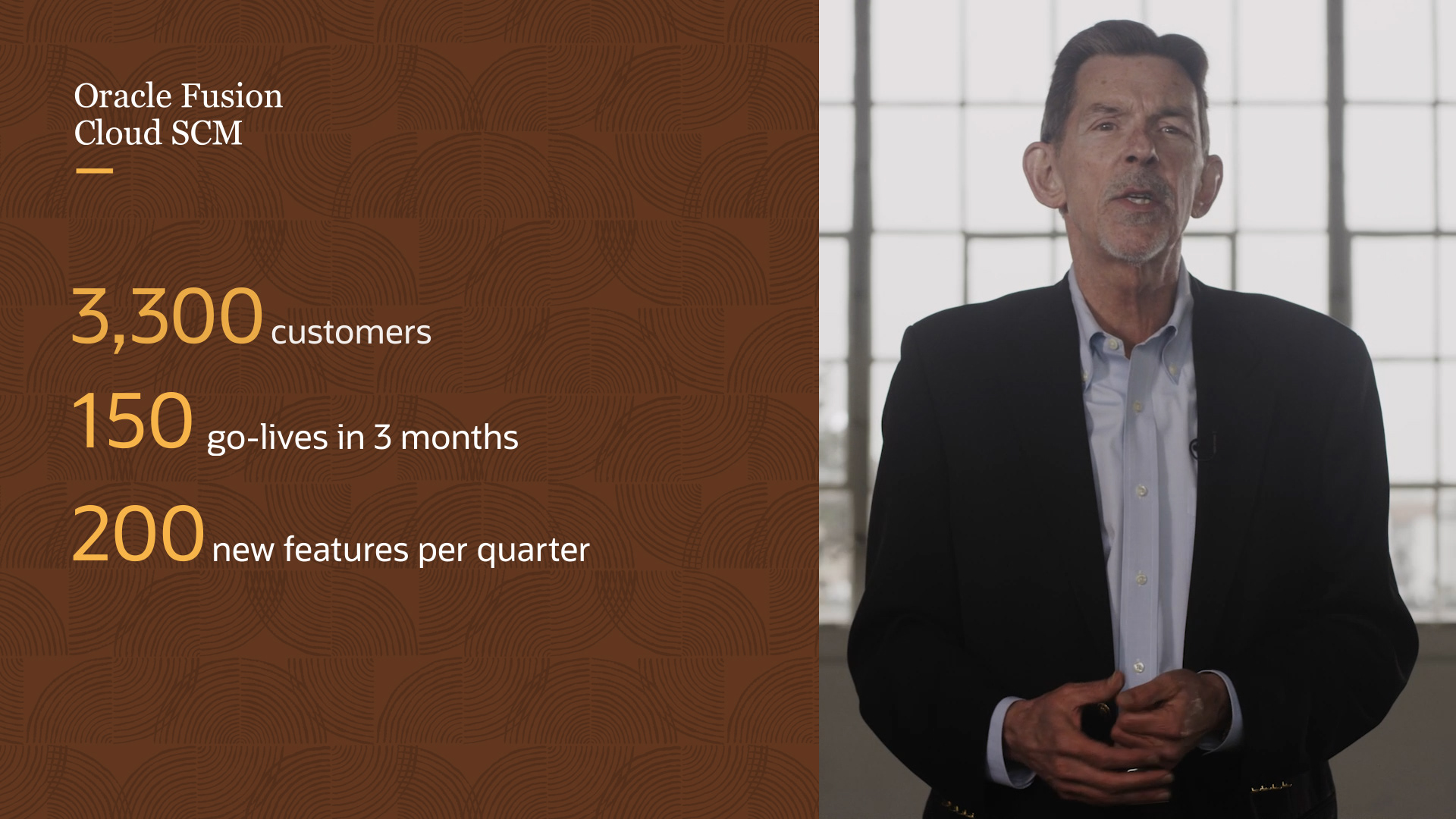 Oracle Fusion
Cloud SCM

3,300 customers

150 go-lives in 3 months

200 new features per quarter